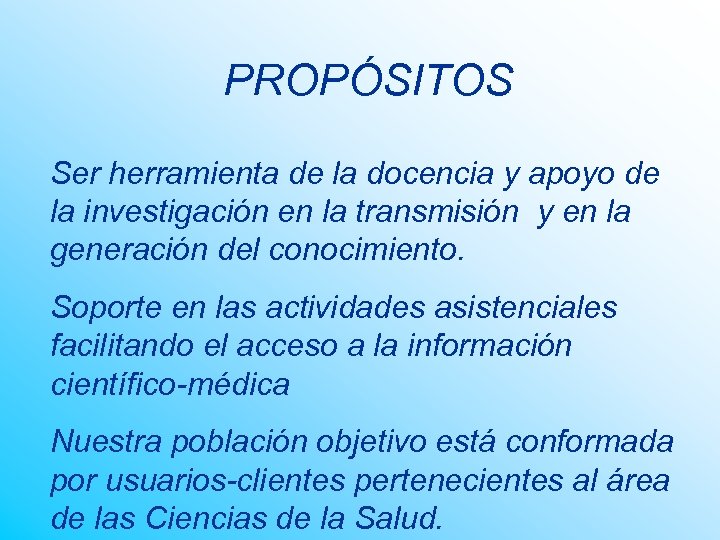 PROPÓSITOS

Ser herramienta de la docencia y apoyo de la investigación en la transmisión y en la generación del conocimiento.

Soporte en las actividades asistenciales facilitando el acceso a la información científico-médica

Nuestra población objetivo está conformada por usuarios-clientes pertenecientes al área de las Ciencias de la Salud.